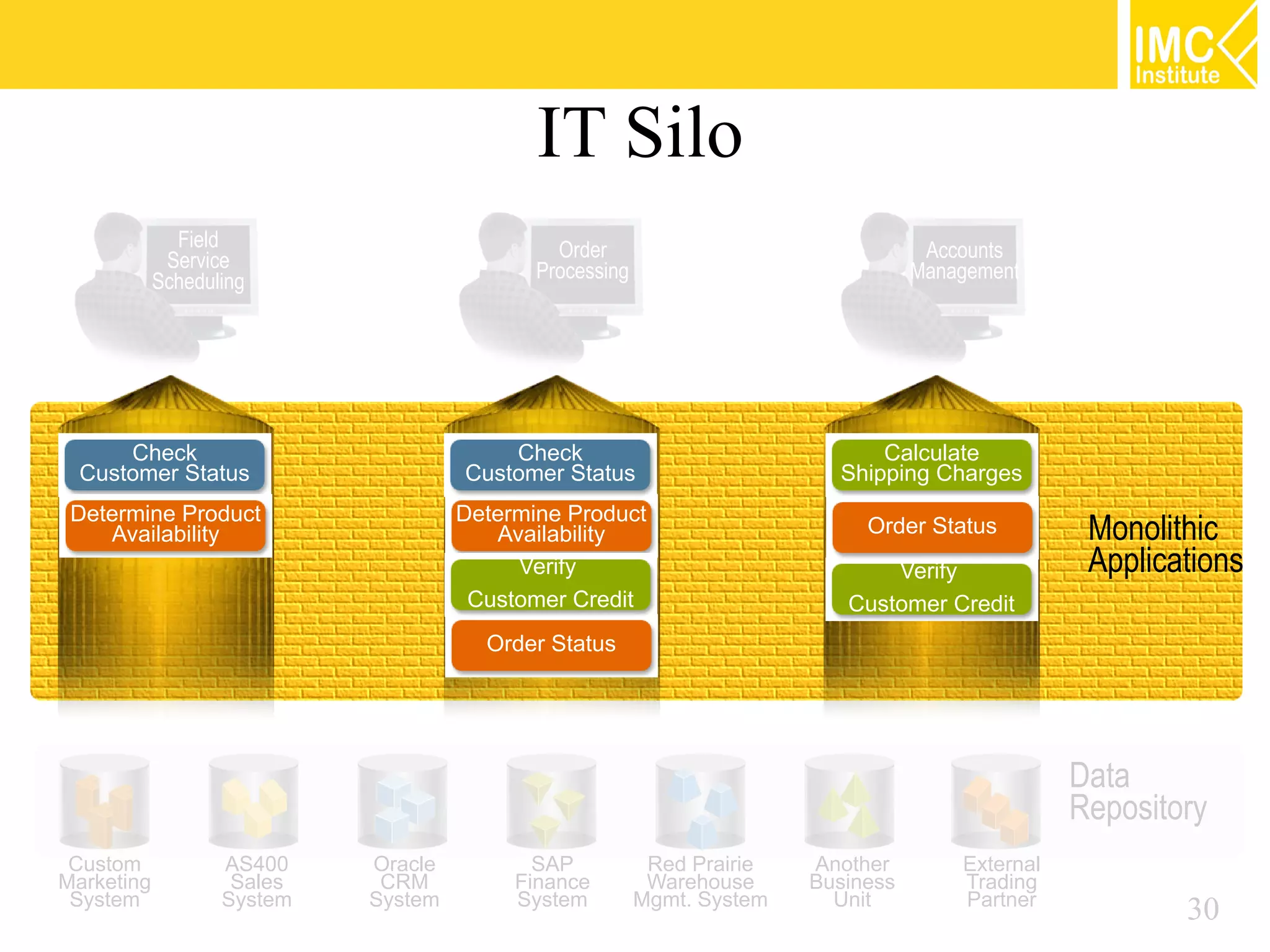 IMC Institute

IT Silo

Field Service Scheduling

Order Processing

Accounts Management

Check Customer Status

Determine Product Availability

Check Customer Status

Determine Product Availability

Verify Customer Credit

Order Status

Calculate Shipping Charges

Order Status

Verify Customer Credit

Monolithic Applications

Custom Marketing System

AS400 Sales System

Oracle CRM System

SAP Finance System

Red Prairie Warehouse Mgmt. System

Another Business Unit

External Trading Partner

Data Repository

30